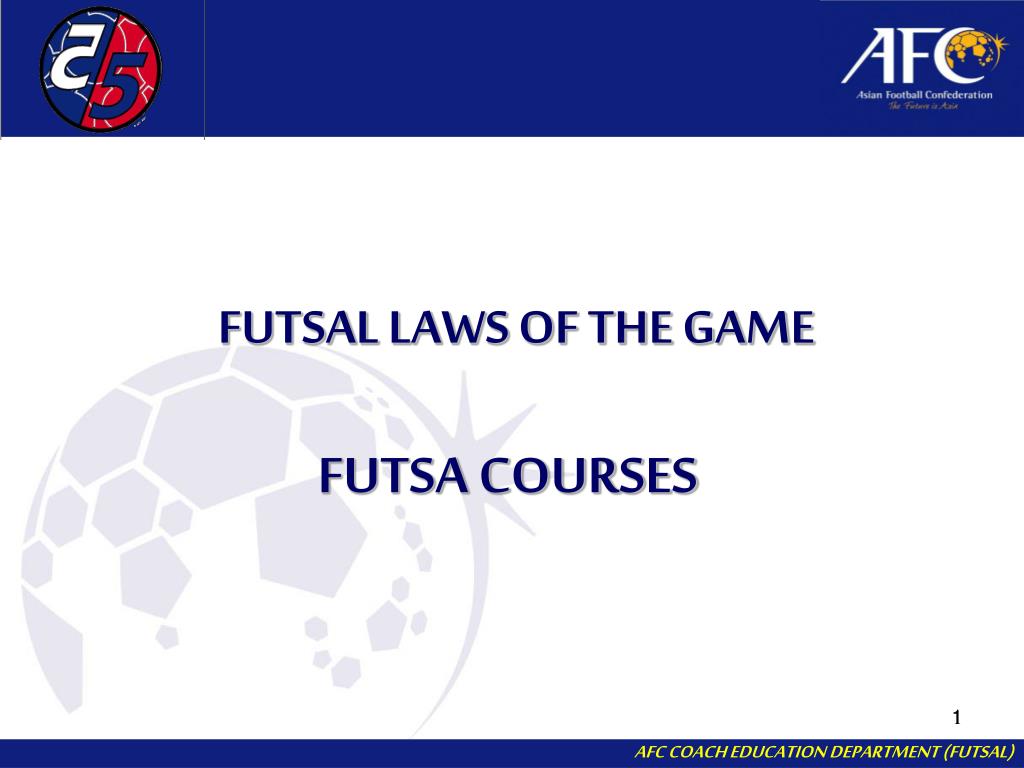 C5

AFC
Asian Football Confederation
The Future is Asia

FUTSAL LAWS OF THE GAME

FUTSA COURSES

1

AFC COACH EDUCATION DEPARTMENT (FUTSAL)